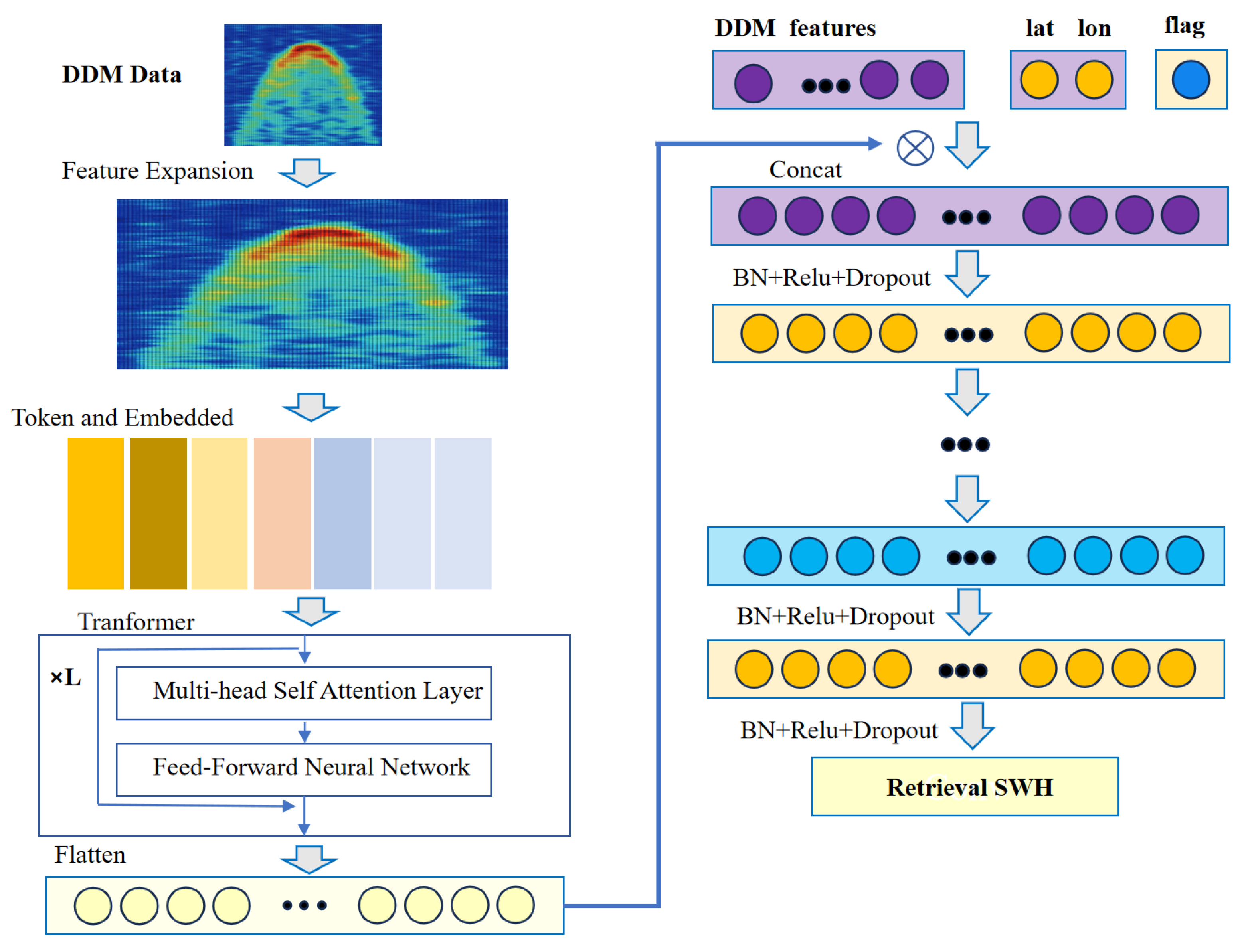 DDM Data

Feature Expansion

Token and Embedded

Tranformer

×L

Multi-head Self Attention Layer

Feed-Forward Neural Network

Flatten

DDM features

lat lon

flag

Concat

BN+Relu+Dropout

BN+Relu+Dropout

BN+Relu+Dropout

Retrieval SWH